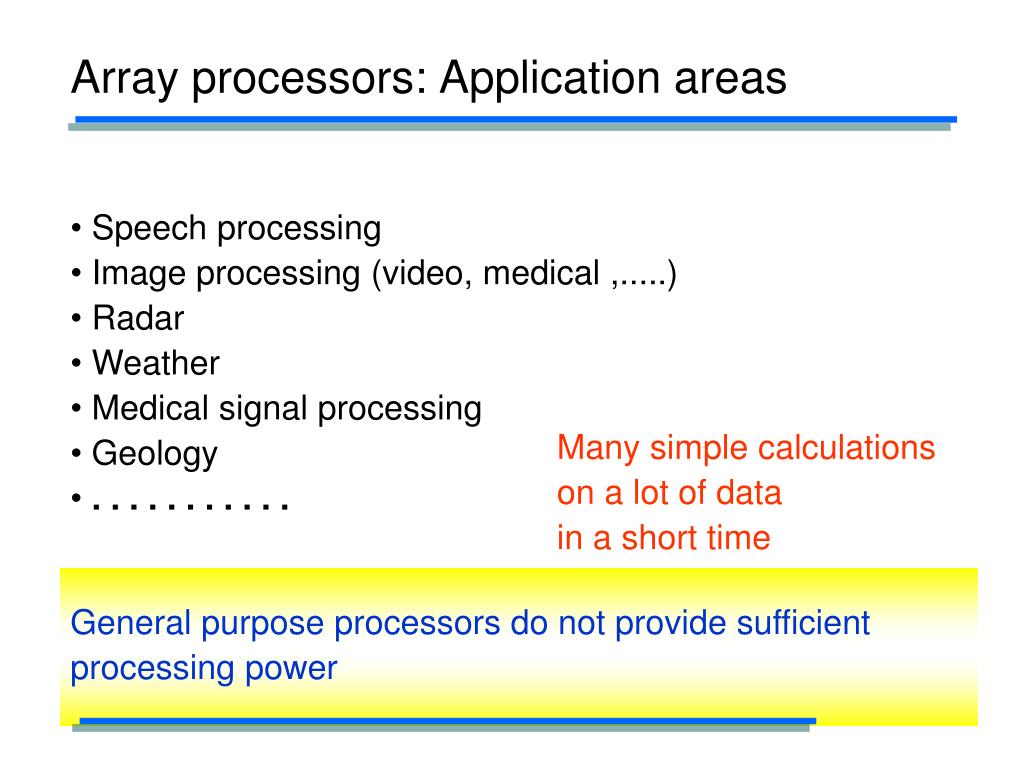 Array processors: Application areas

• Speech processing
• Image processing (video, medical ,.....)
• Radar
• Weather
• Medical signal processing
• Geology
• . . . . . . . . . . .

Many simple calculations on a lot of data in a short time

General purpose processors do not provide sufficient processing power